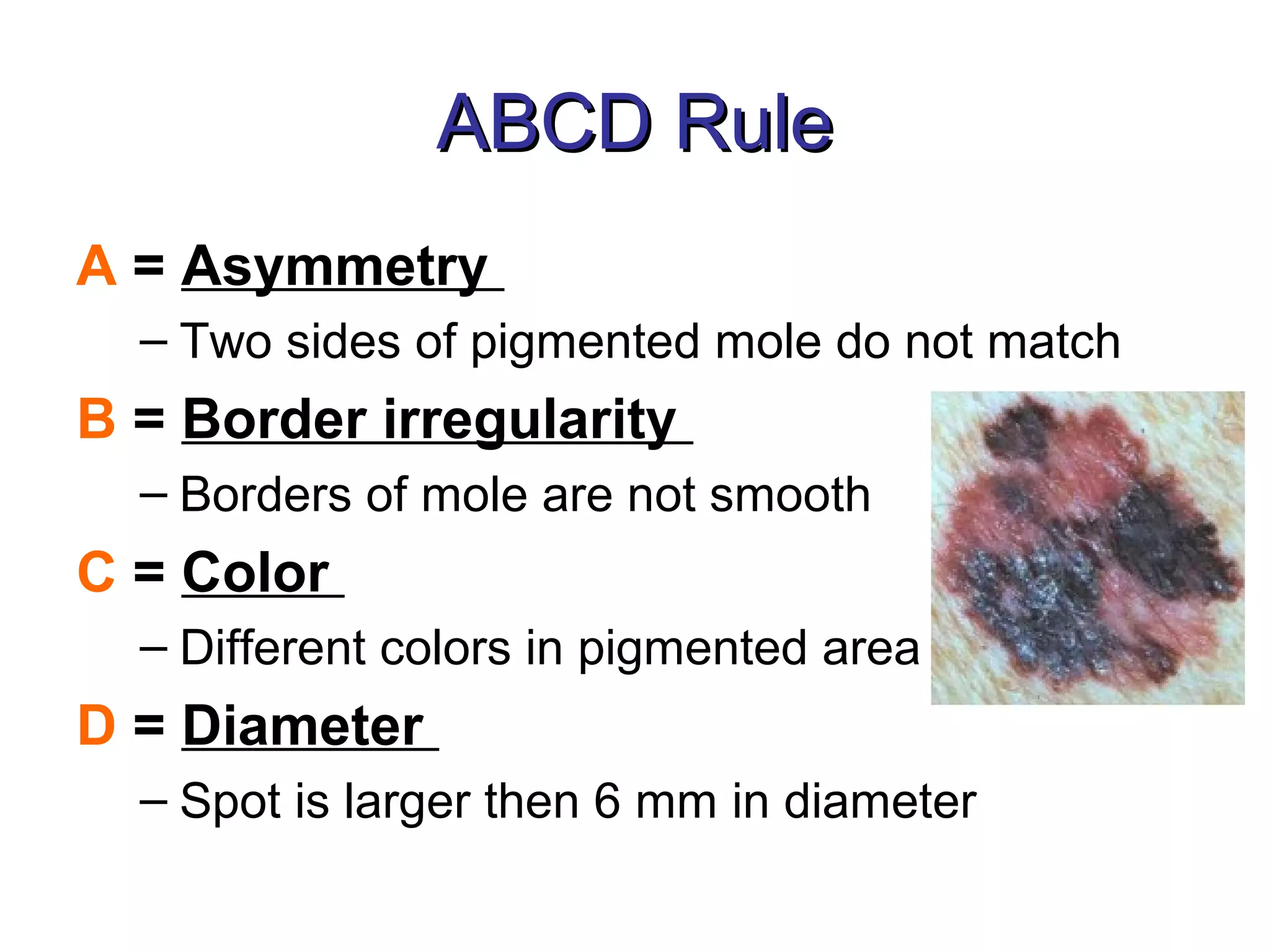 ABCD Rule

A = Asymmetry

– Two sides of pigmented mole do not match

B = Border irregularity

– Borders of mole are not smooth

C = Color

– Different colors in pigmented area

D = Diameter

– Spot is larger then 6 mm in diameter